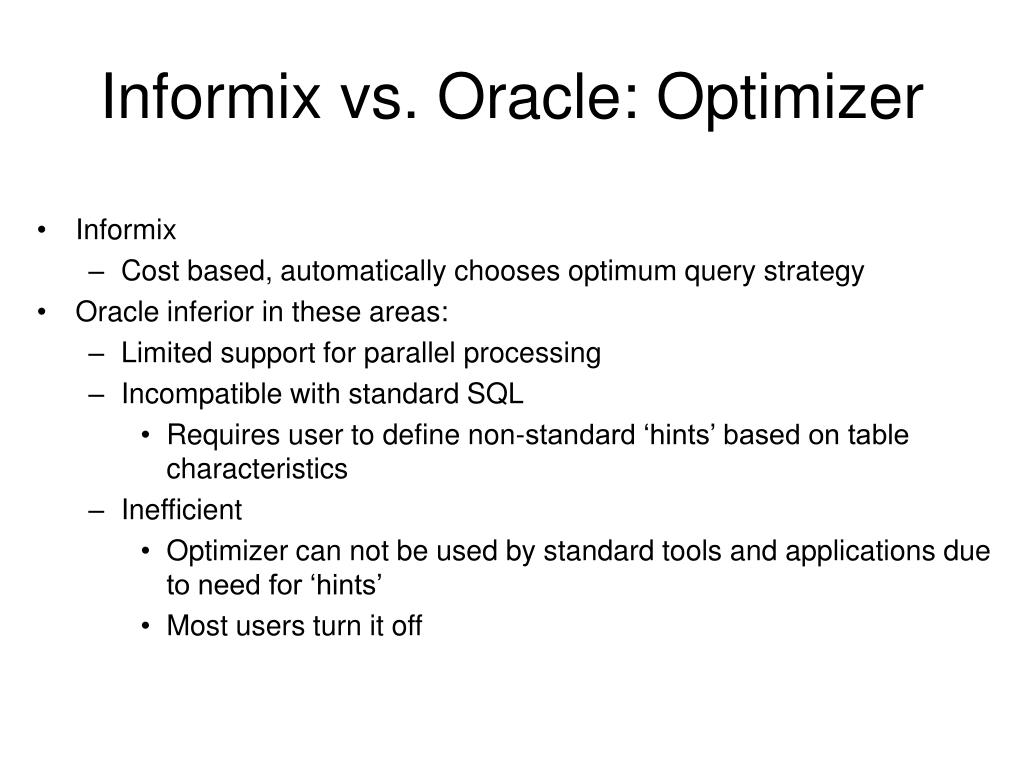 Informix vs. Oracle: Optimizer

• Informix
– Cost based, automatically chooses optimum query strategy
• Oracle inferior in these areas:
– Limited support for parallel processing
– Incompatible with standard SQL
• Requires user to define non-standard ‘hints’ based on table characteristics
– Inefficient
• Optimizer can not be used by standard tools and applications due to need for ‘hints’
• Most users turn it off